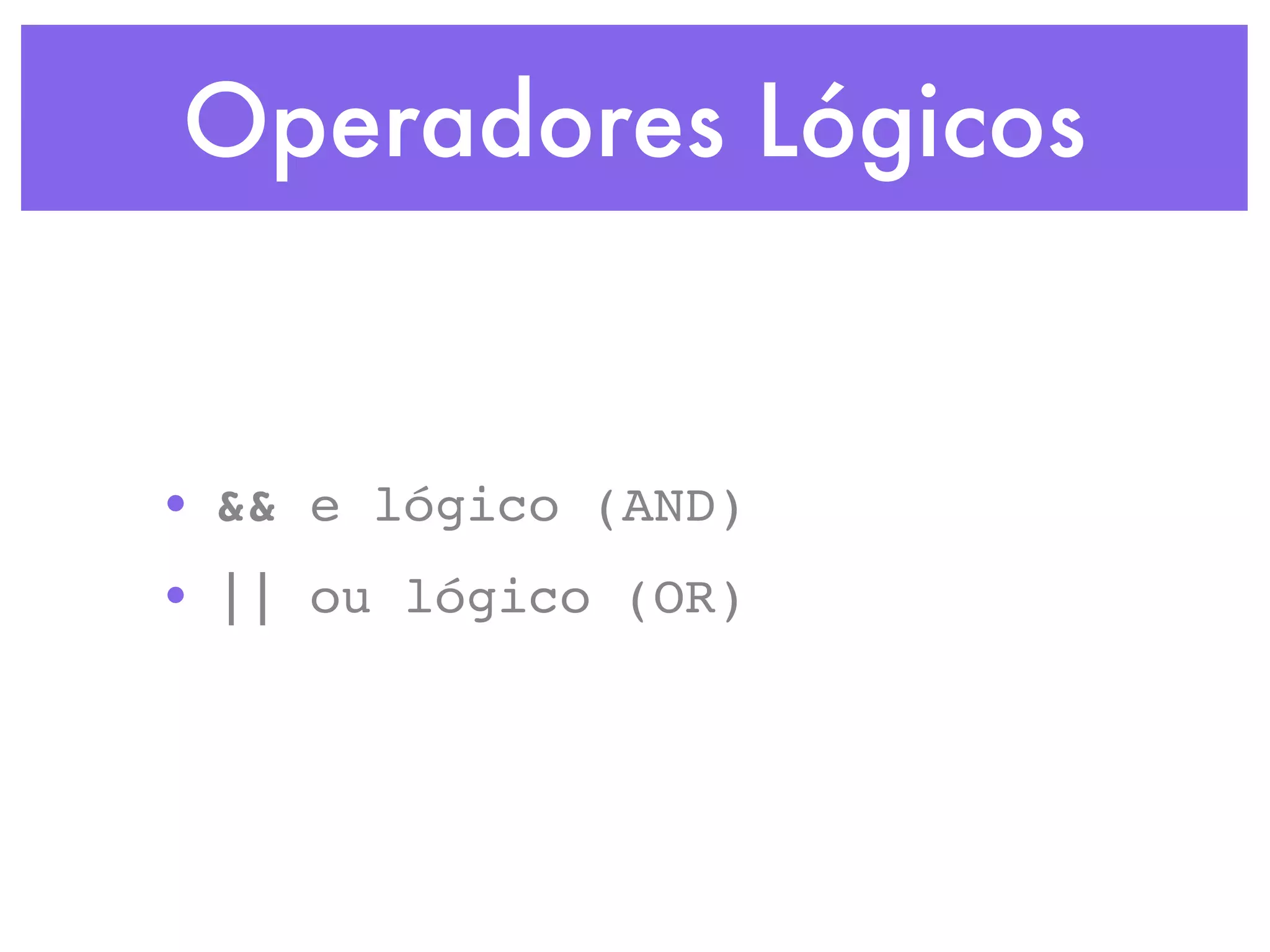 Operadores Lógicos

• && e lógico (AND)
• || ou lógico (OR)